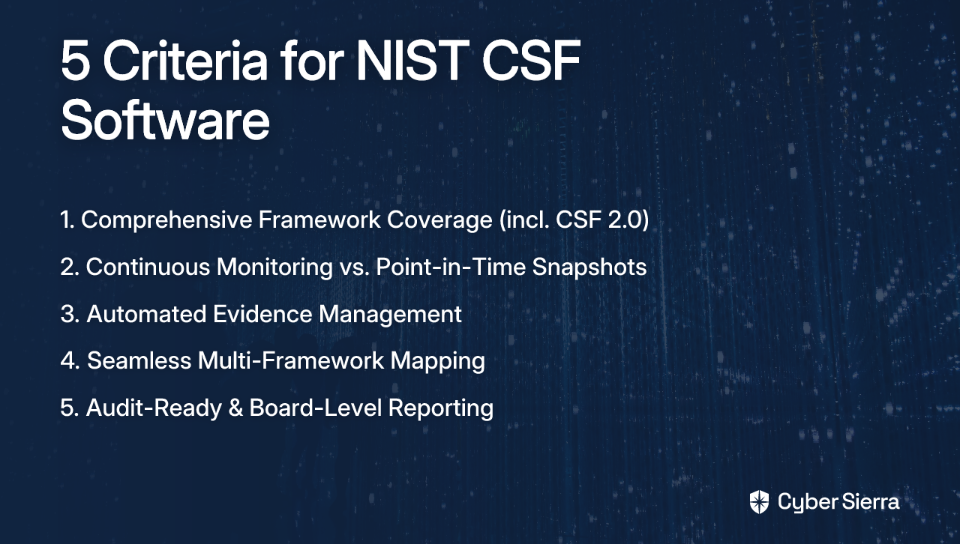 5 Criteria for NIST CSF Software

1. Comprehensive Framework Coverage (incl. CSF 2.0)
2. Continuous Monitoring vs. Point-in-Time Snapshots
3. Automated Evidence Management
4. Seamless Multi-Framework Mapping
5. Audit-Ready & Board-Level Reporting

Cyber Sierra